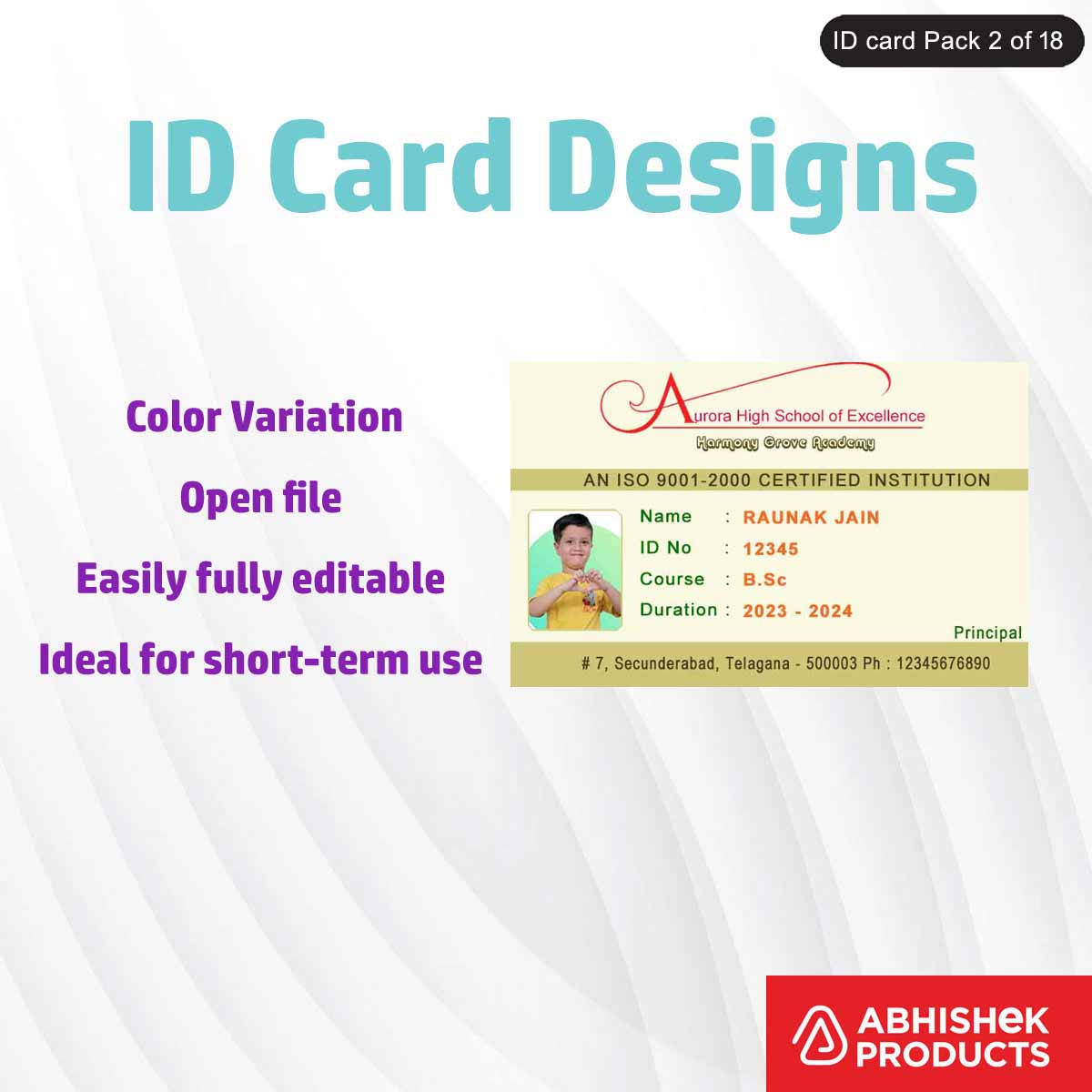 ID card Pack 2 of 18

ID Card Designs

Color Variation

Open file

Easily fully editable

Ideal for short-term use

Aurora High School of Excellence
Harmony Grove Academy

AN ISO 9001-2000 CERTIFIED INSTITUTION

Name : RAUNAK JAIN
ID No : 12345
Course : B.Sc
Duration : 2023 - 2024

Principal

# 7, Secunderabad, Telagana - 500003 Ph : 12345676890

ABHISHEK PRODUCTS